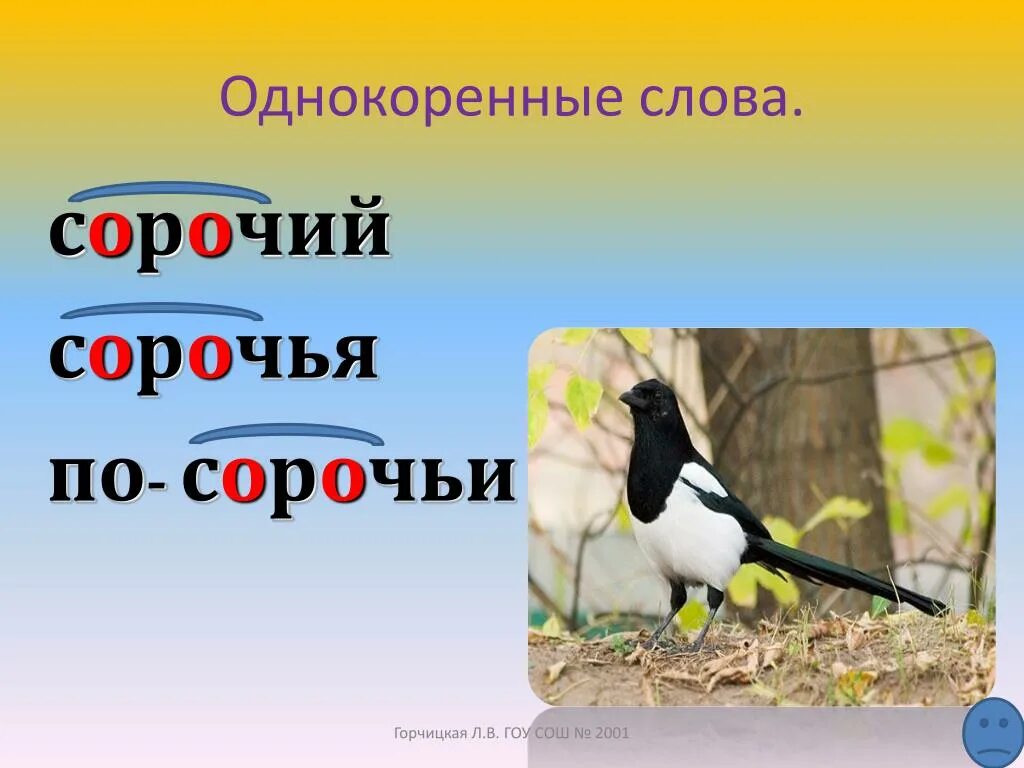 Однокоренные слова.

сорочий

сорочья

по- сорочьи

Горчицкая Л.В. ГОУ СОШ № 2001